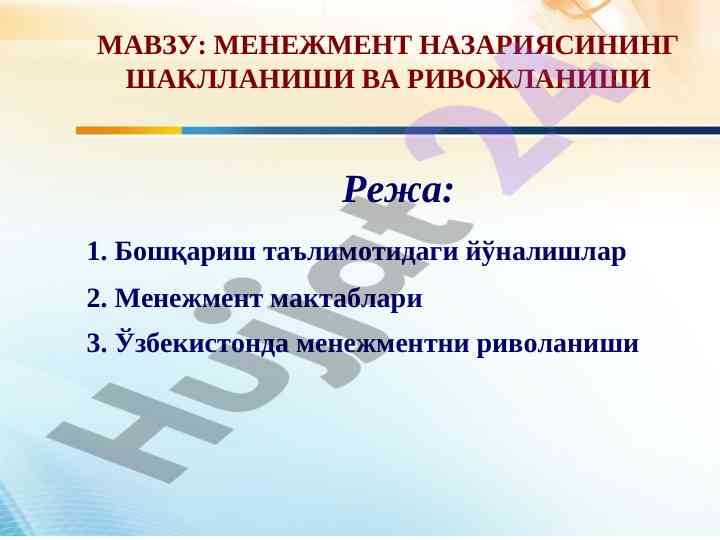 МАВЗУ: МЕНЕЖМЕНТ НАЗАРИЯСИНИНГ ШАКЛЛАНИШИ ВА РИВОЖЛАНИШИ

Режа:

1. Бошқариш таълимотидаги йўналишлар
2. Менежмент мактаблари
3. Ўзбекистонда менежментни риволаниши

Hujjat 24